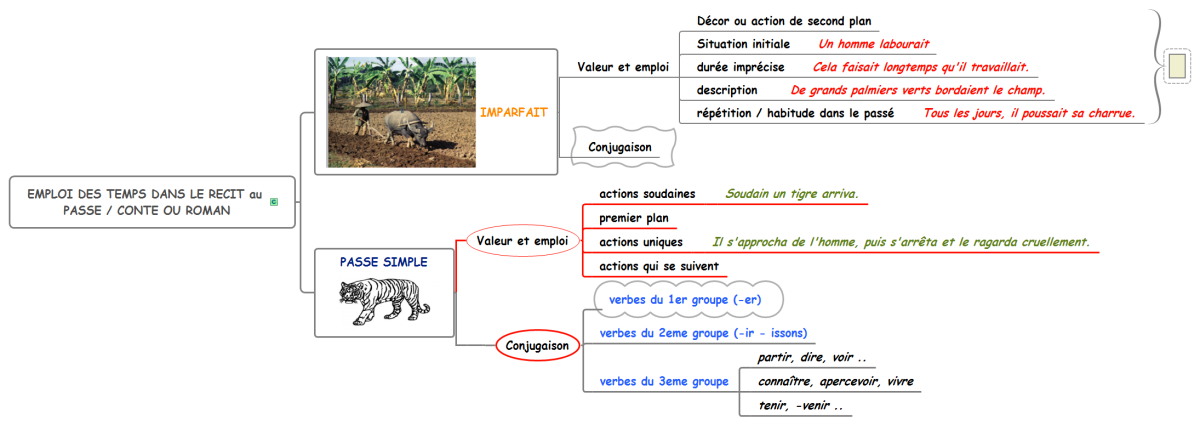 EMPLOI DES TEMPS DANS LE RECIT au PASSE / CONTE OU ROMAN

IMPARFAIT

Valeur et emploi

Décor ou action de second plan

Situation initiale Un homme labourait

durée imprécise Cela faisait longtemps qu'il travaillait.

description De grands palmiers verts bordaient le champ.

répétition / habitude dans le passé Tous les jours, il poussait sa charrue.

Conjugaison

PASSE SIMPLE

Valeur et emploi

actions soudaines Soudain un tigre arriva.

premier plan

actions uniques Il s'approcha de l'homme, puis s'arrêta et le ragarda cruellement.

actions qui se suivent

Conjugaison

verbes du 1er groupe (-er)

verbes du 2eme groupe (-ir - issons)

verbes du 3eme groupe

partir, dire, voir ..

connaître, apercevoir, vivre

tenir, -venir ..